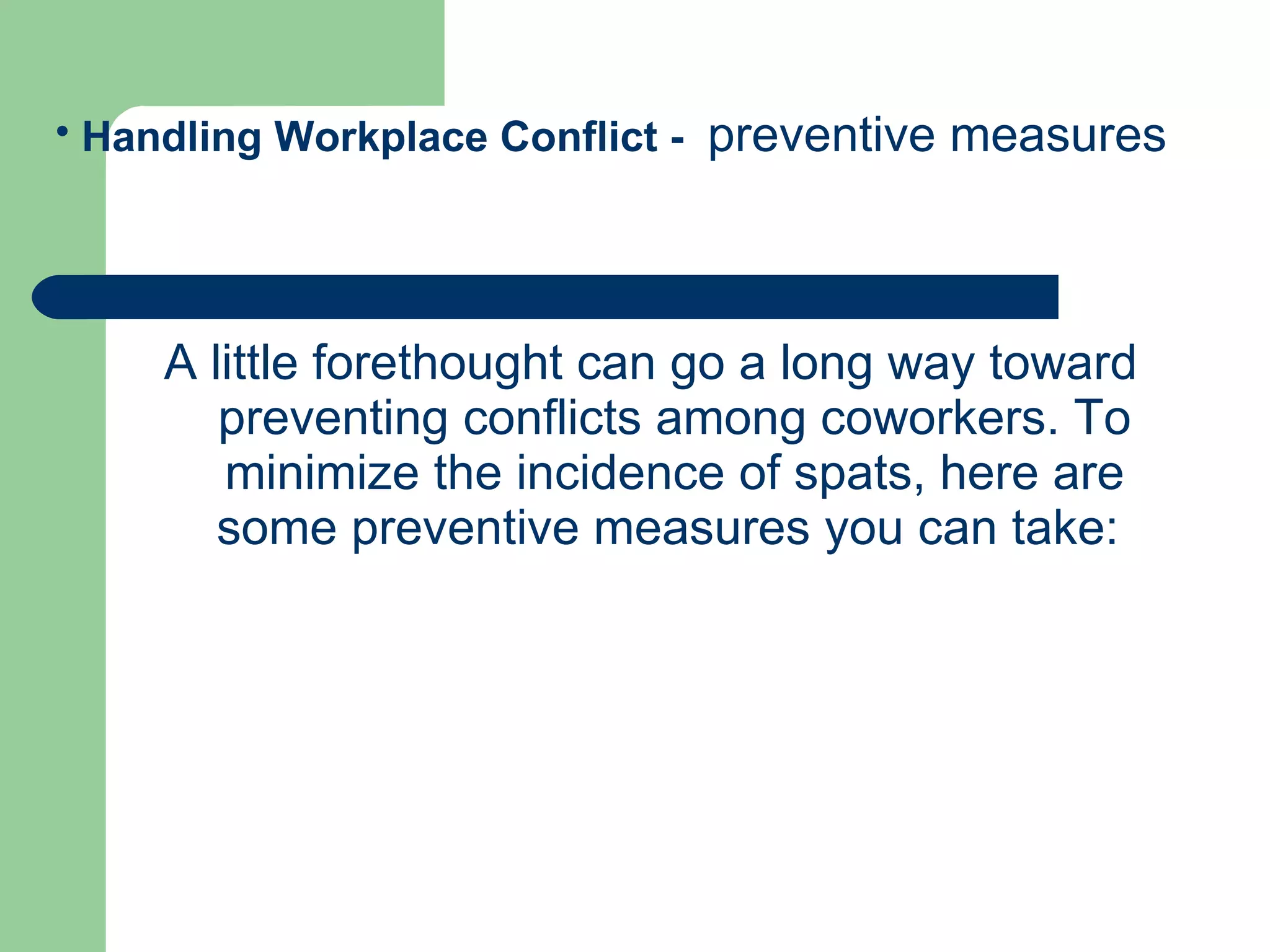 • Handling Workplace Conflict - preventive measures

A little forethought can go a long way toward preventing conflicts among coworkers. To minimize the incidence of spats, here are some preventive measures you can take: